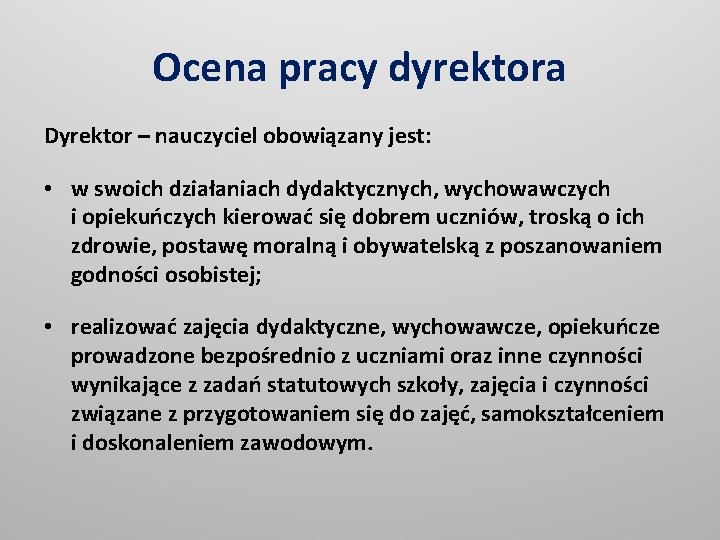 Ocena pracy dyrektora

Dyrektor – nauczyciel obowiązany jest:

• w swoich działaniach dydaktycznych, wychowawczych i opiekuńczych kierować się dobrem uczniów, troską o ich zdrowie, postawę moralną i obywatelską z poszanowaniem godności osobistej;

• realizować zajęcia dydaktyczne, wychowawcze, opiekuńcze prowadzone bezpośrednio z uczniami oraz inne czynności wynikające z zadań statutowych szkoły, zajęcia i czynności związane z przygotowaniem się do zajęć, samokształceniem i doskonaleniem zawodowym.